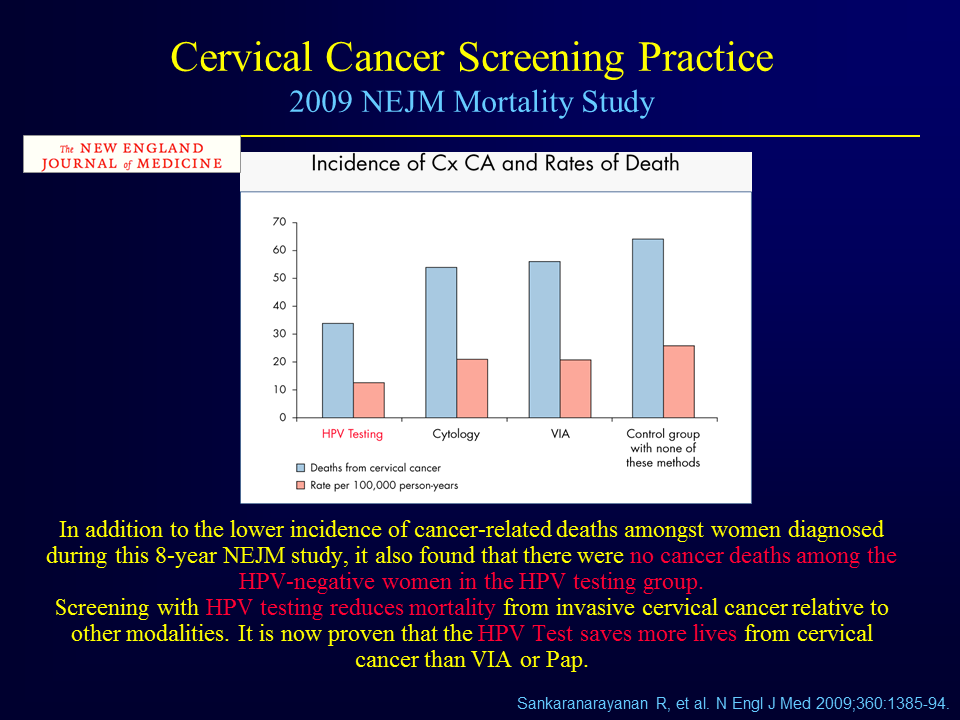 Cervical Cancer Screening Practice
2009 NEJM Mortality Study

The NEW ENGLAND JOURNAL of MEDICINE

Incidence of Cx CA and Rates of Death

70
60
50
40
30
20
10
0

HPV Testing
Cytology
VIA
Control group with none of these methods

Deaths from cervical cancer
Rate per 100,000 person-years

In addition to the lower incidence of cancer-related deaths amongst women diagnosed during this 8-year NEJM study, it also found that there were no cancer deaths among the HPV-negative women in the HPV testing group.
Screening with HPV testing reduces mortality from invasive cervical cancer relative to other modalities. It is now proven that the HPV Test saves more lives from cervical cancer than VIA or Pap.

Sankaranarayanan R, et al. N Engl J Med 2009;360:1385-94.